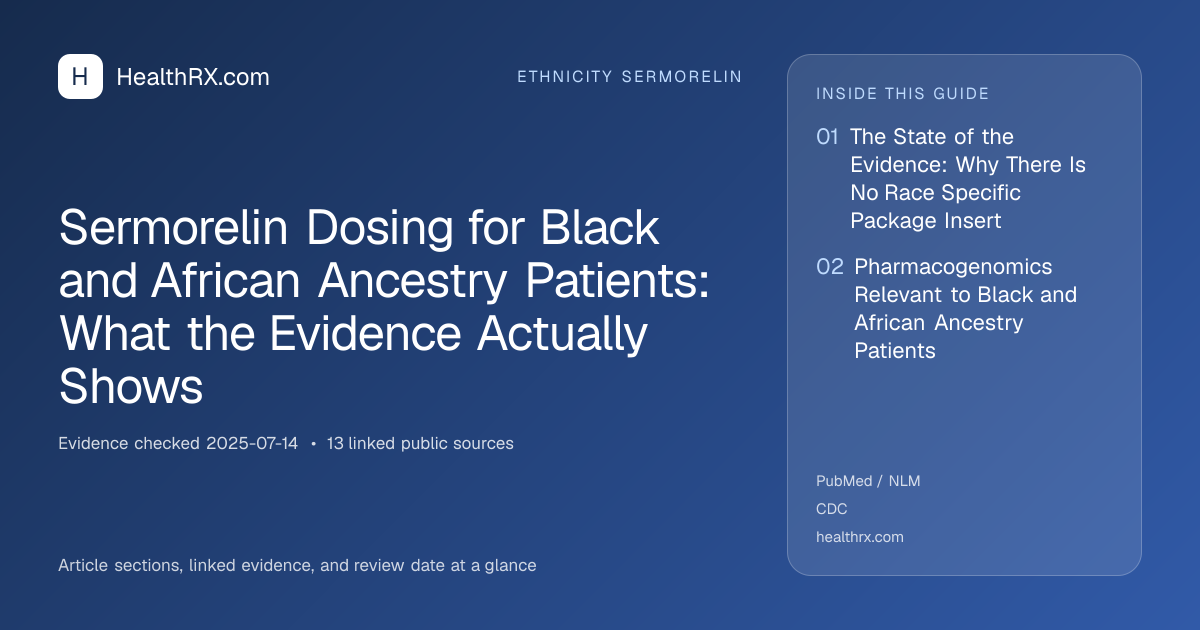 H HealthRX.com

ETHNICITY SERMORELIN

Sermorelin Dosing for Black and African Ancestry Patients: What the Evidence Actually Shows

Evidence checked 2025-07-14 • 13 linked public sources

Article sections, linked evidence, and review date at a glance

INSIDE THIS GUIDE

01 The State of the Evidence: Why There Is No Race Specific Package Insert

02 Pharmacogenomics Relevant to Black and African Ancestry Patients

PubMed / NLM
CDC
healthrx.com